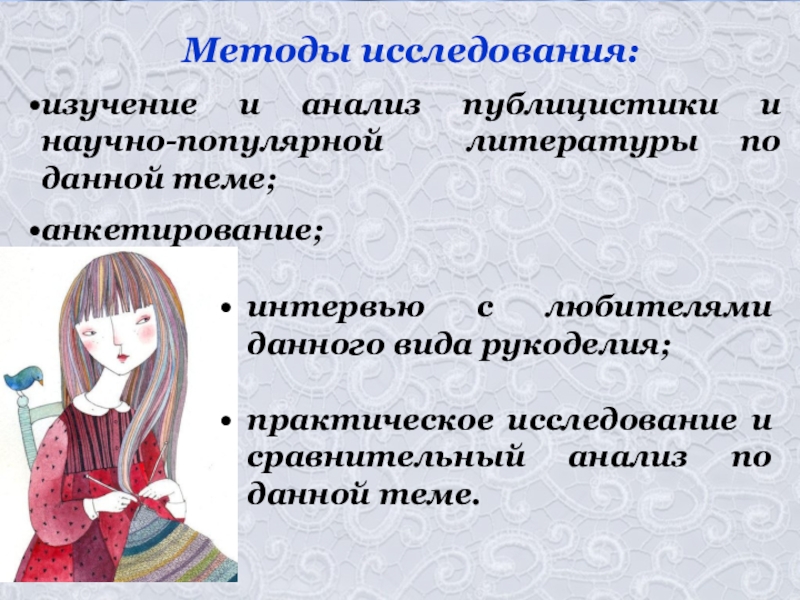 Методы исследования:

•изучение и анализ публицистики и научно-популярной литературы по данной теме;

•анкетирование;

• интервью с любителями данного вида рукоделия;

• практическое исследование и сравнительный анализ по данной теме.